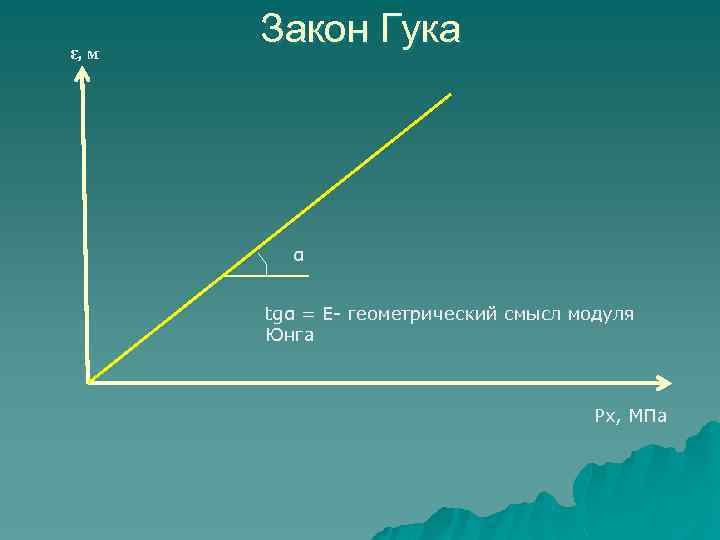 Закон Гука

ε, м

α

tgα = E- геометрический смысл модуля Юнга

Px, МПа